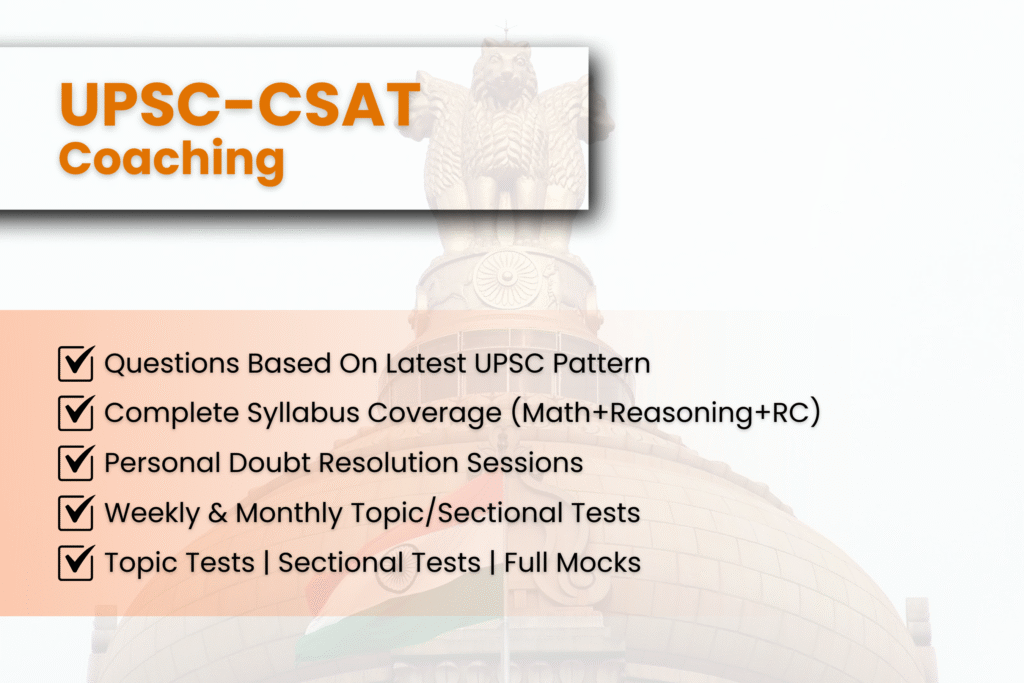 UPSC-CSAT
Coaching

Questions Based On Latest UPSC Pattern
Complete Syllabus Coverage (Math+Reasoning+RC)
Personal Doubt Resolution Sessions
Weekly & Monthly Topic/Sectional Tests
Topic Tests | Sectional Tests | Full Mocks